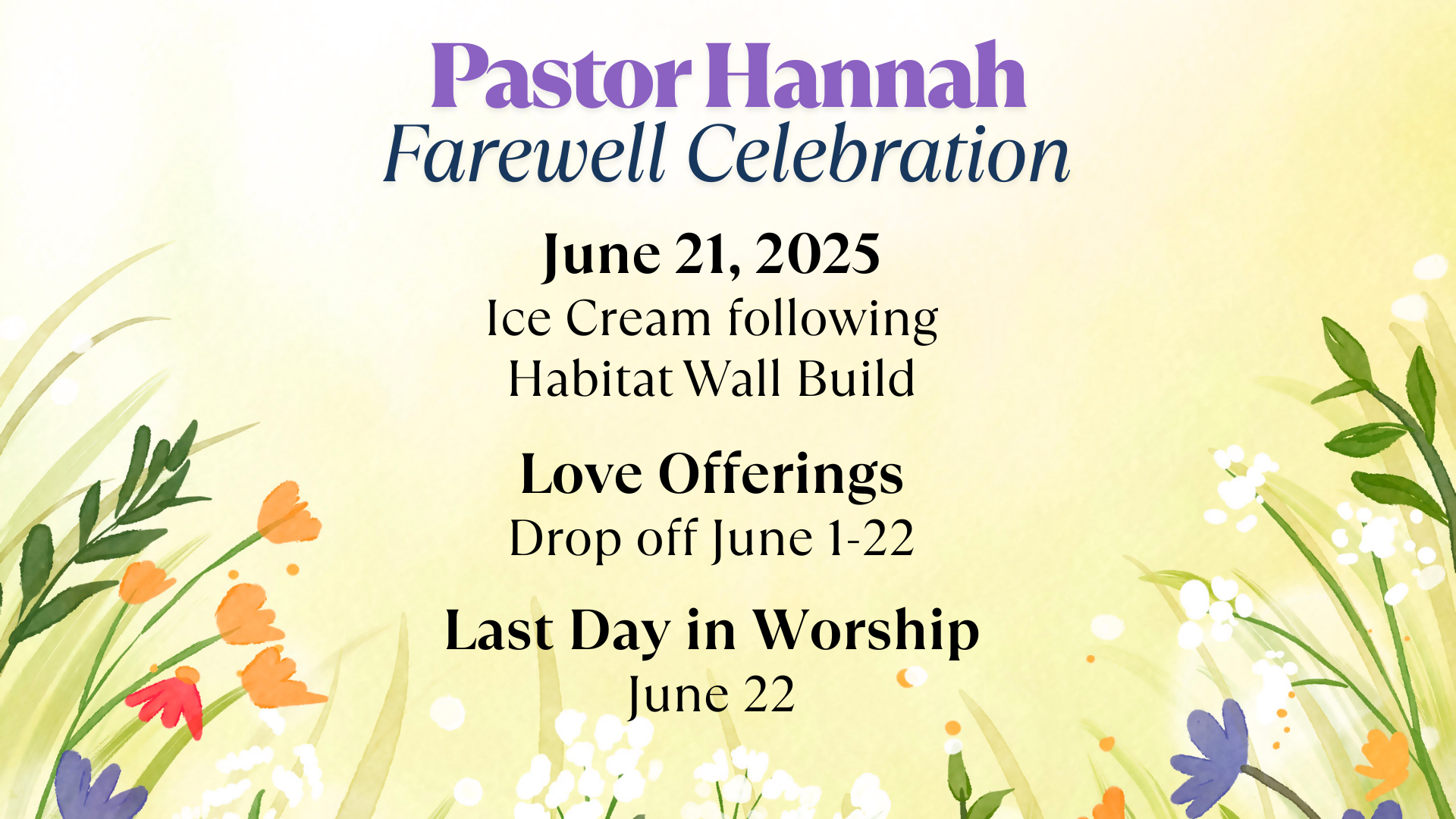 Pastor Hannah
Farewell Celebration

June 21, 2025
Ice Cream following
Habitat Wall Build

Love Offerings
Drop off June 1-22

Last Day in Worship
June 22